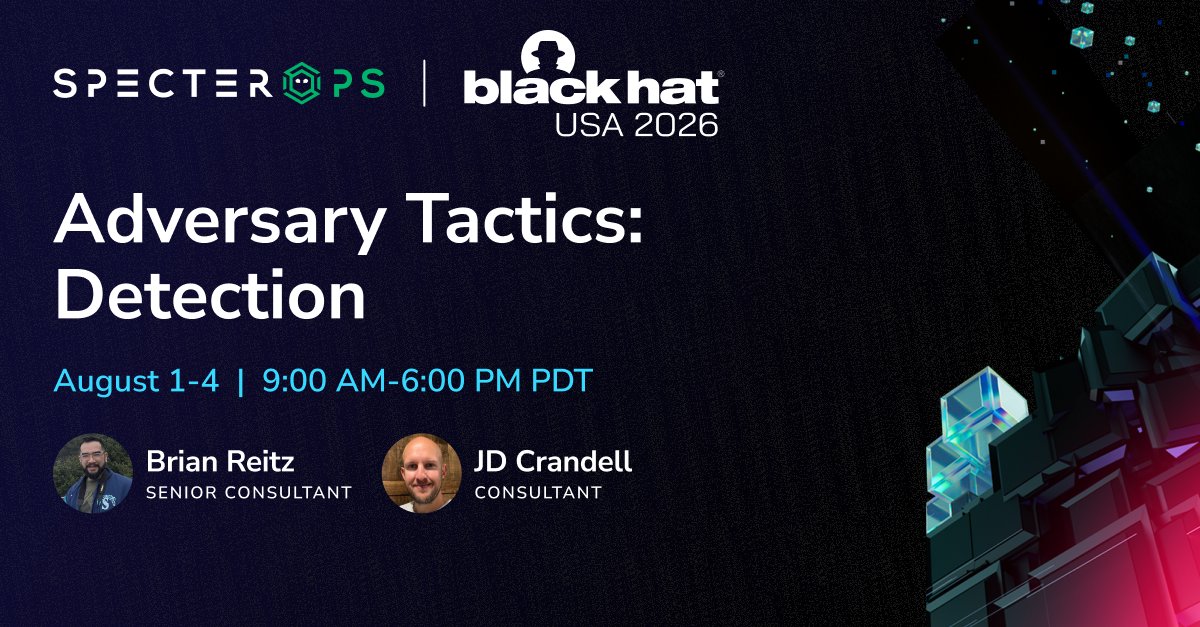 SPECTEROPS | black hat® USA 2026

Adversary Tactics: Detection

August 1-4 | 9:00 AM-6:00 PM PDT

Brian Reitz
SENIOR CONSULTANT

JD Crandell
CONSULTANT